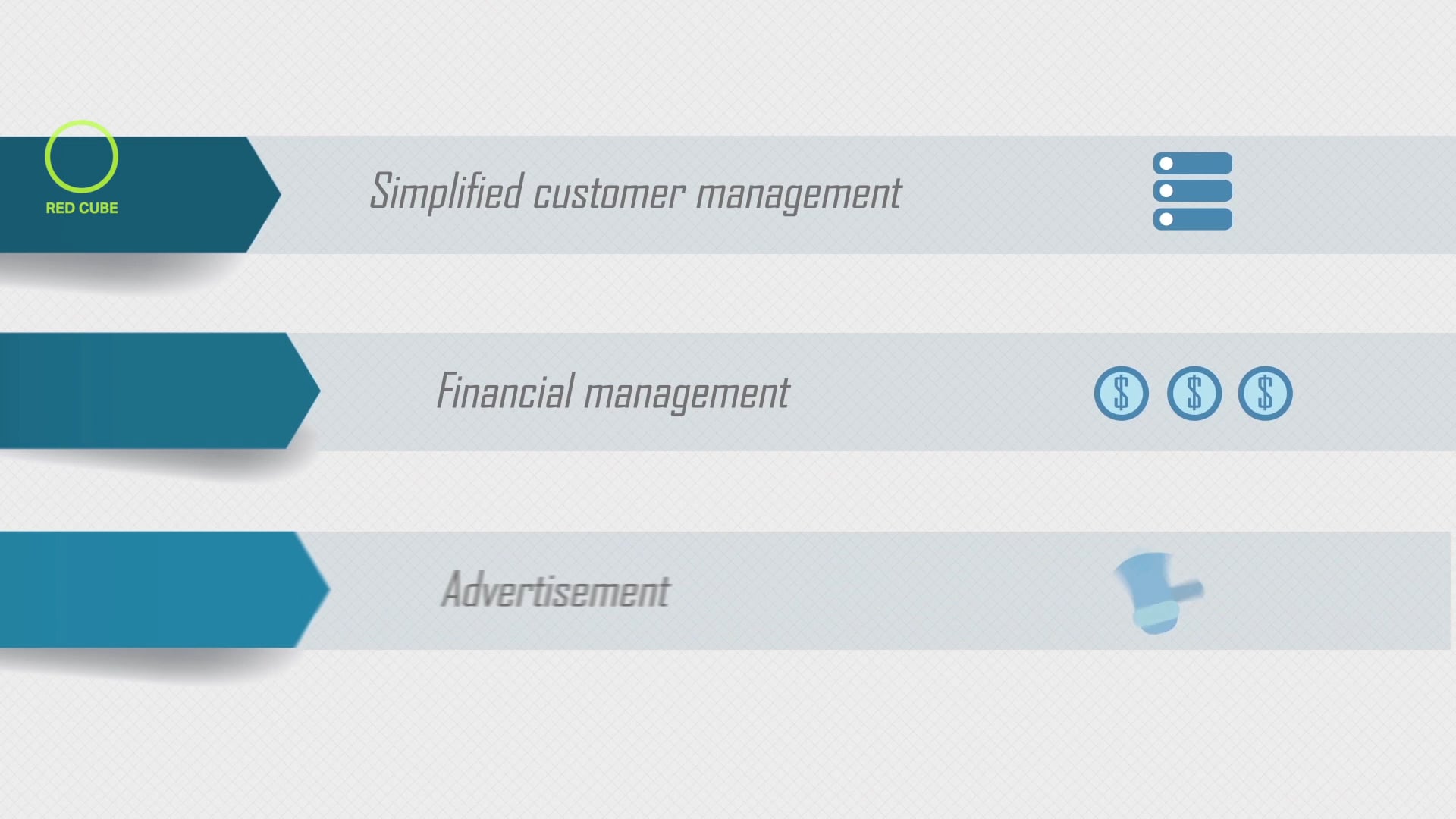 RED CUBE

Simplified customer management

Financial management

$ $ $

Advertisement